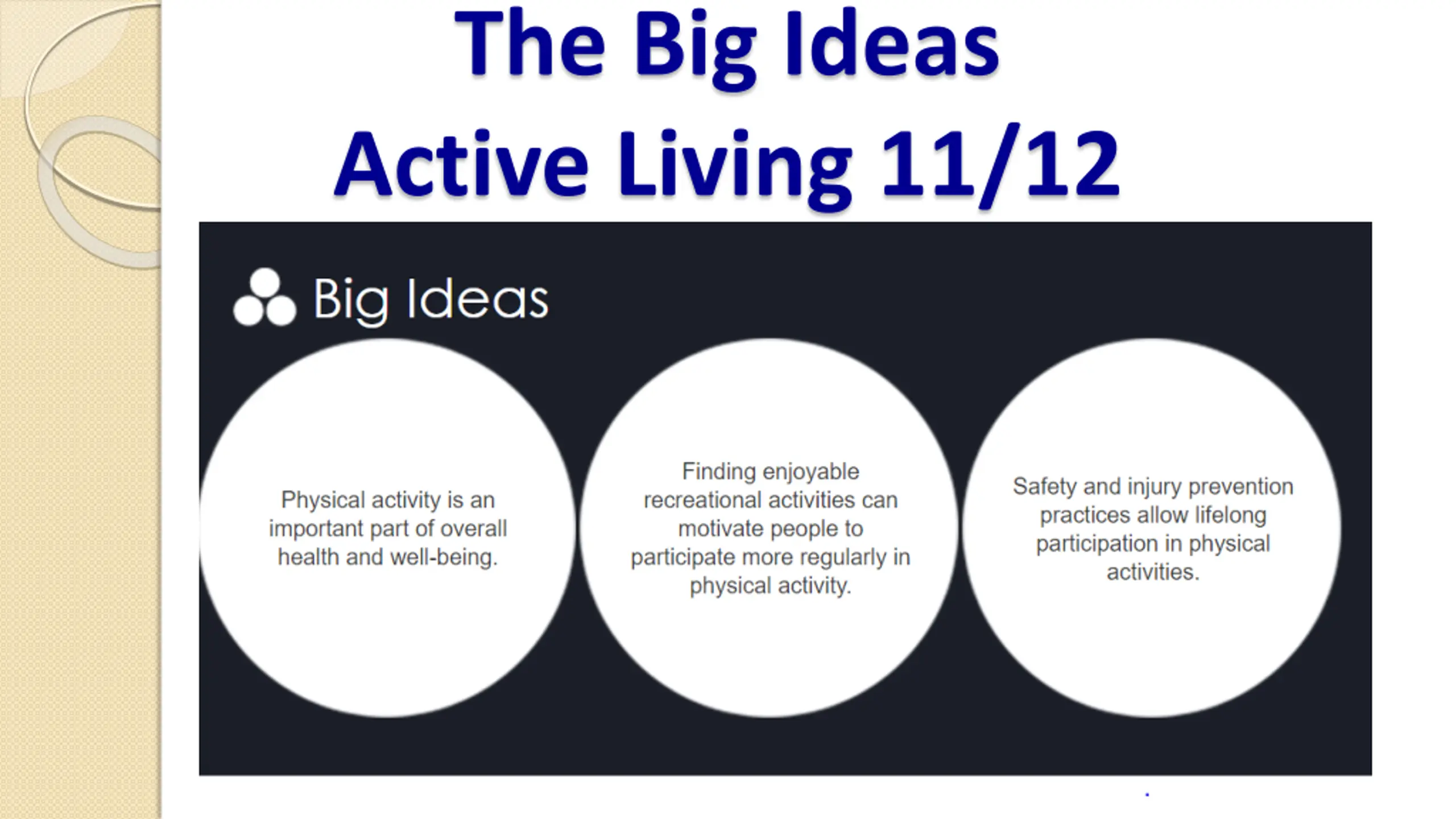 The Big Ideas
Active Living 11/12

Big Ideas

Physical activity is an important part of overall health and well-being.

Finding enjoyable recreational activities can motivate people to participate more regularly in physical activity.

Safety and injury prevention practices allow lifelong participation in physical activities.